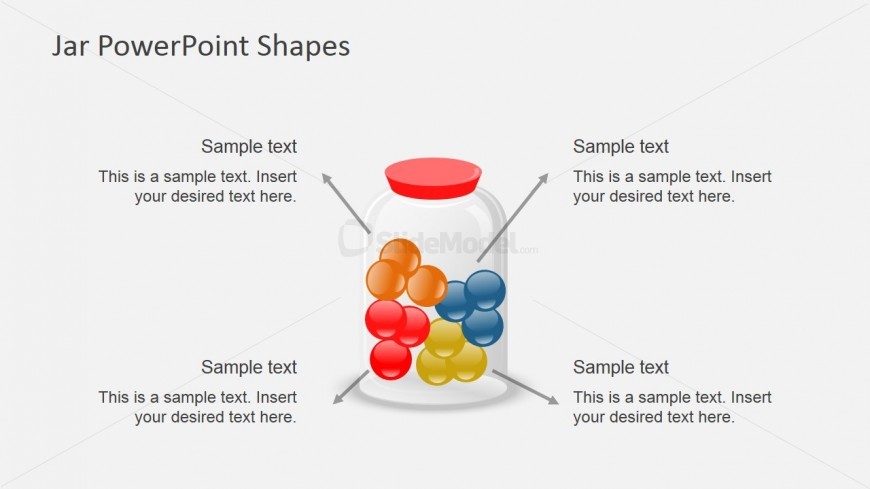 Jar PowerPoint Shapes

Sample text

This is a sample text. Insert your desired text here.

Sample text

This is a sample text. Insert your desired text here.

SlideModel.com

Sample text

This is a sample text. Insert your desired text here.

Sample text

This is a sample text. Insert your desired text here.